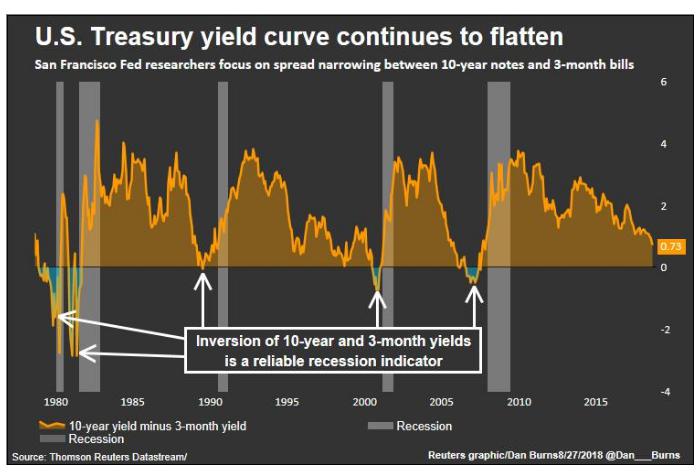 U.S. Treasury yield curve continues to flatten

San Francisco Fed researchers focus on spread narrowing between 10-year notes and 3-month bills

6
4
2
0.73
0
-2
-4

Inversion of 10-year and 3-month yields is a reliable recession indicator

1980 1985 1990 1995 2000 2005 2010 2015

10-year yield minus 3-month yield
Recession
Recession

Source: Thomson Reuters Datastream/

Reuters graphic/Dan Burns8/27/2018 @Dan___Burns